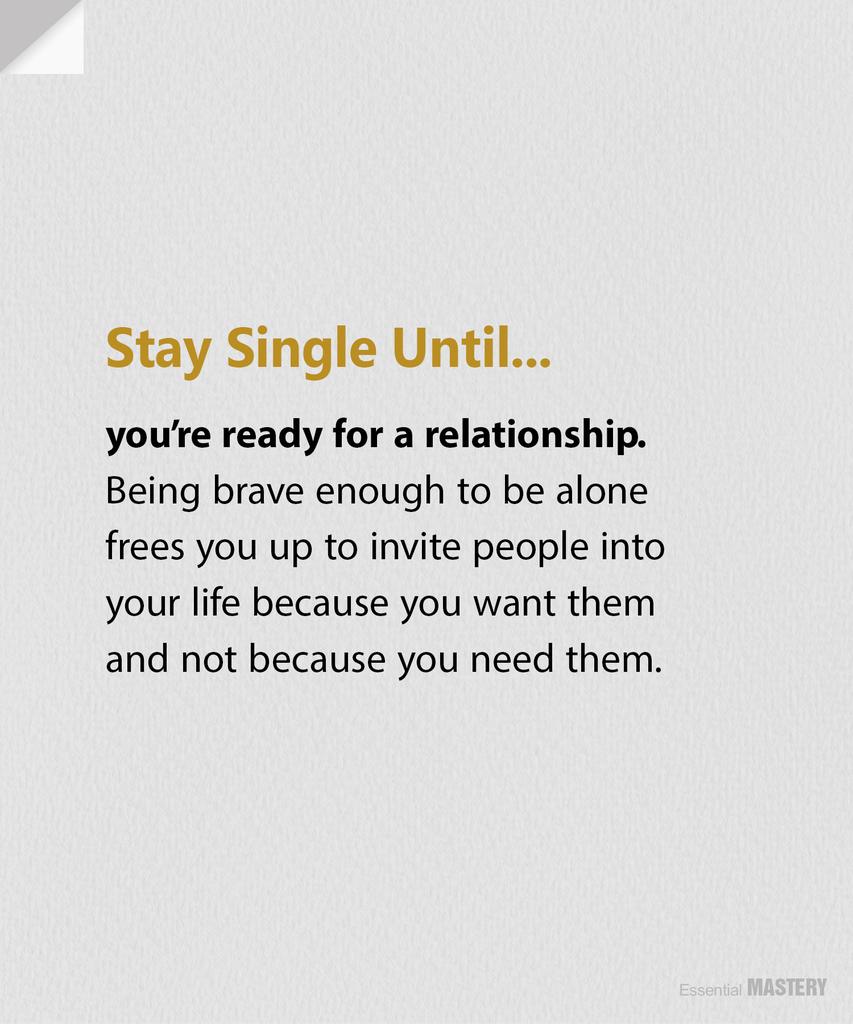 Stay Single Until...

you're ready for a relationship. Being brave enough to be alone frees you up to invite people into your life because you want them and not because you need them.

Essential MASTERY